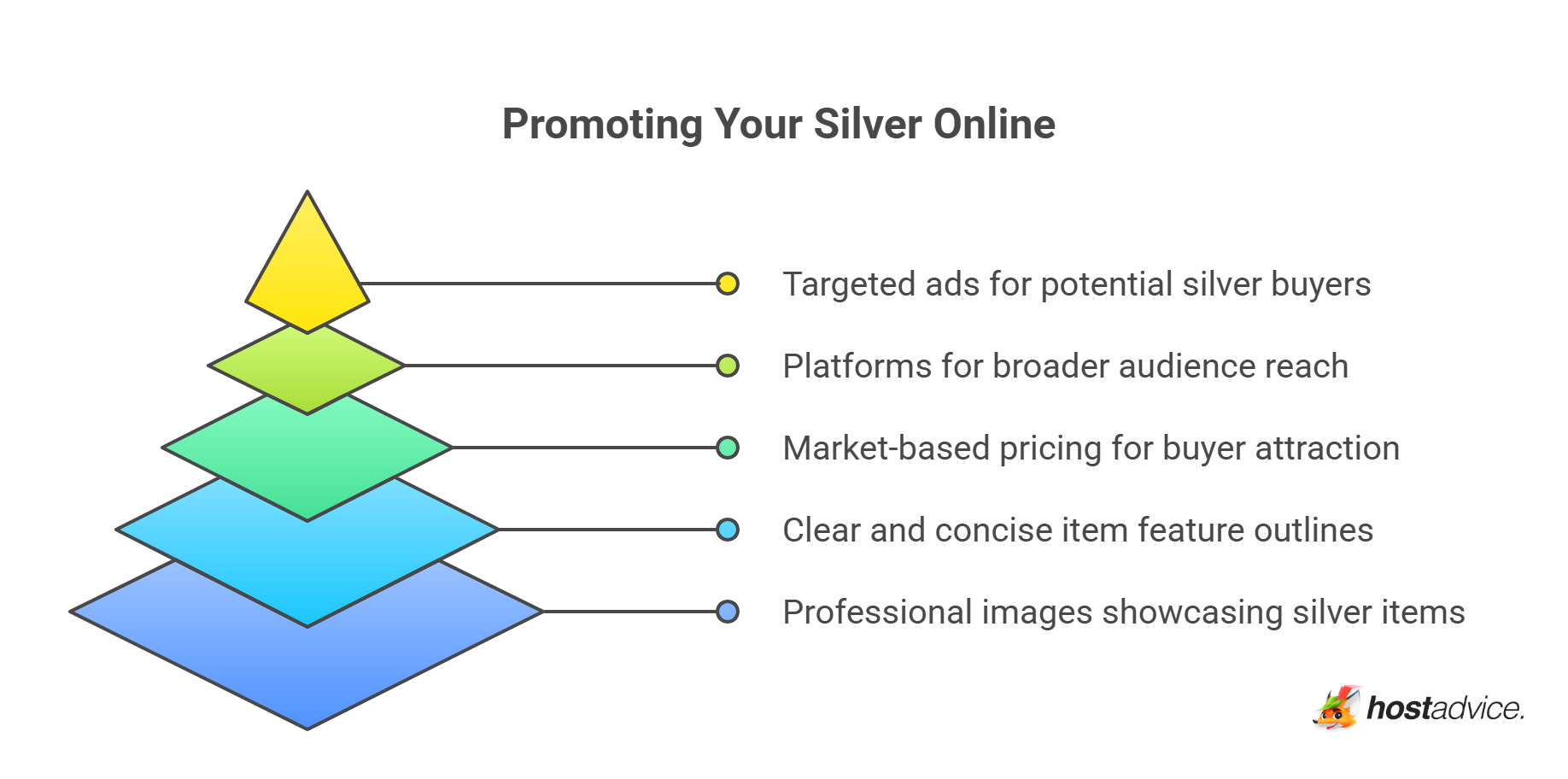 Promoting Your Silver Online

Targeted ads for potential silver buyers

Platforms for broader audience reach

Market-based pricing for buyer attraction

Clear and concise item feature outlines

Professional images showcasing silver items

hostadvice.